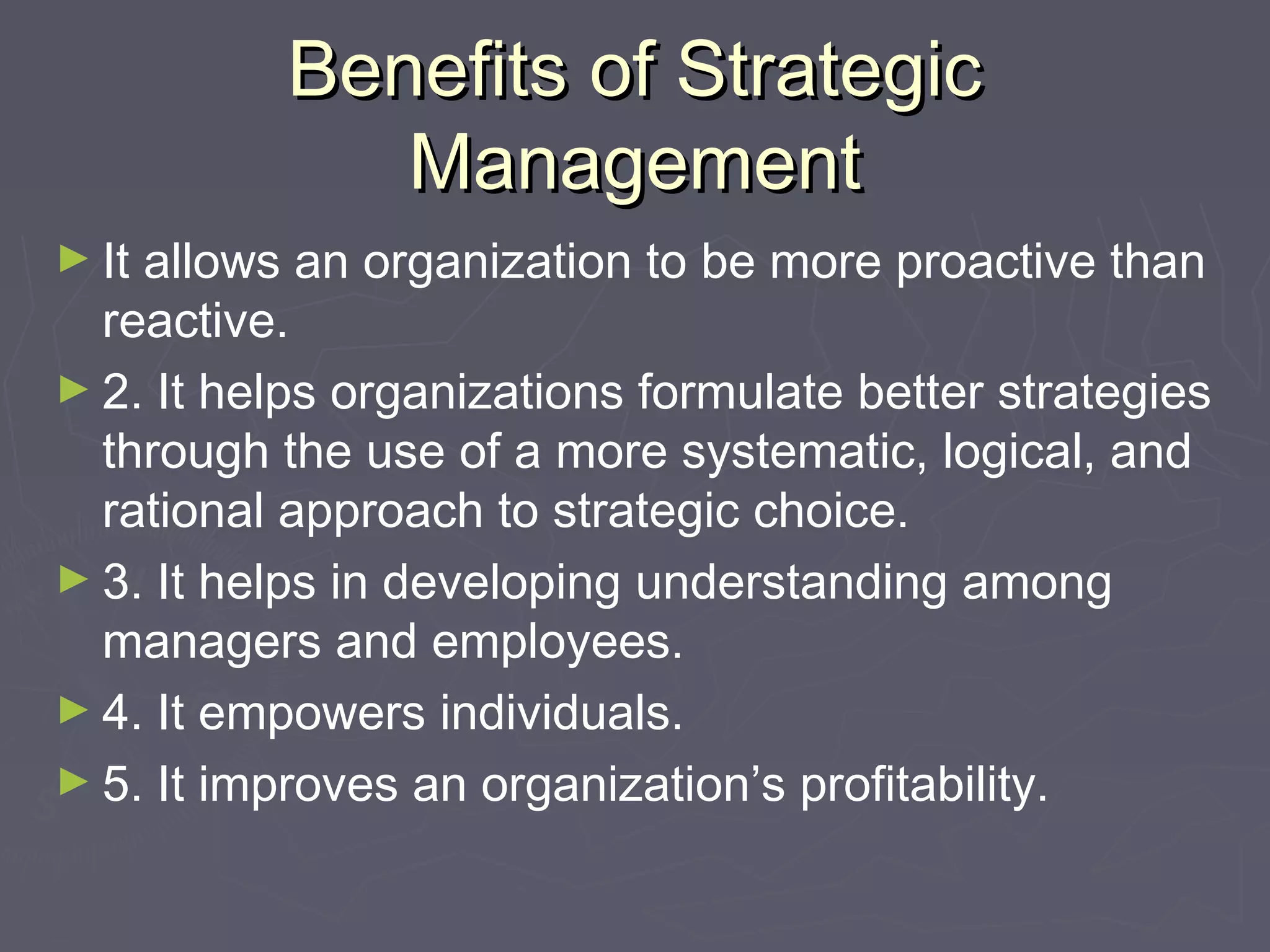 Benefits of Strategic Management

► It allows an organization to be more proactive than reactive.

► 2. It helps organizations formulate better strategies through the use of a more systematic, logical, and rational approach to strategic choice.

► 3. It helps in developing understanding among managers and employees.

► 4. It empowers individuals.

► 5. It improves an organization’s profitability.